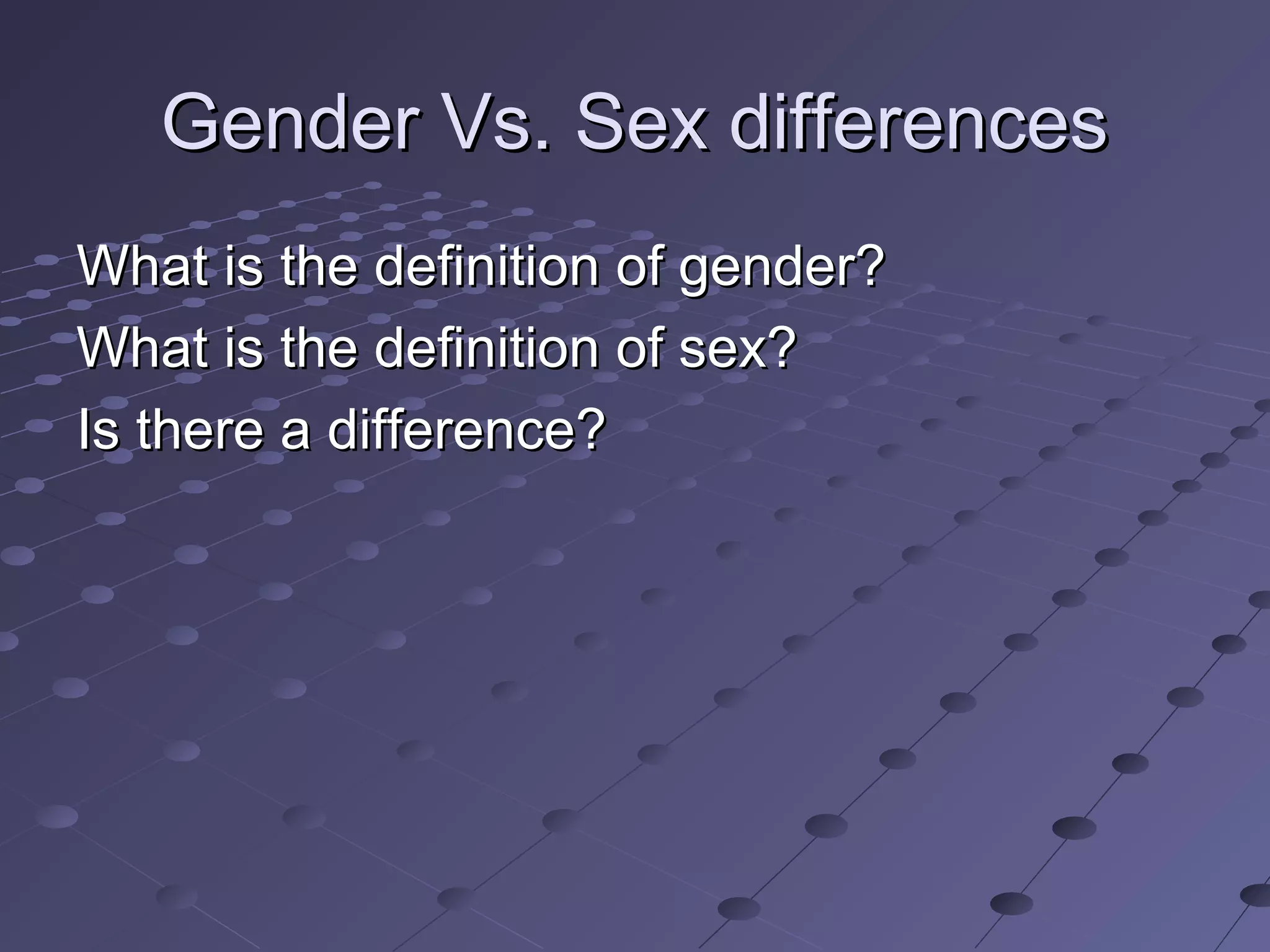 Gender Vs. Sex differences

What is the definition of gender?
What is the definition of sex?
Is there a difference?